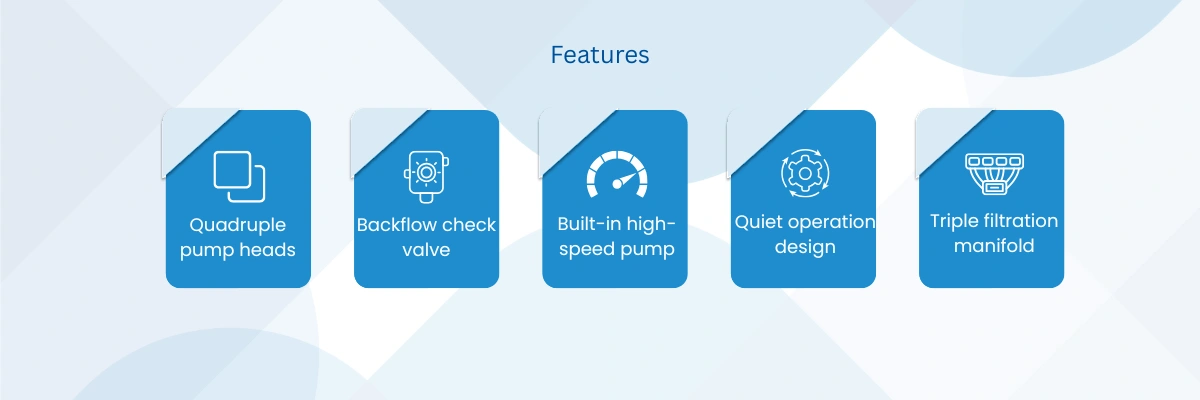 Features

Quadruple pump heads

Backflow check valve

Built-in high-speed pump

Quiet operation design

Triple filtration manifold